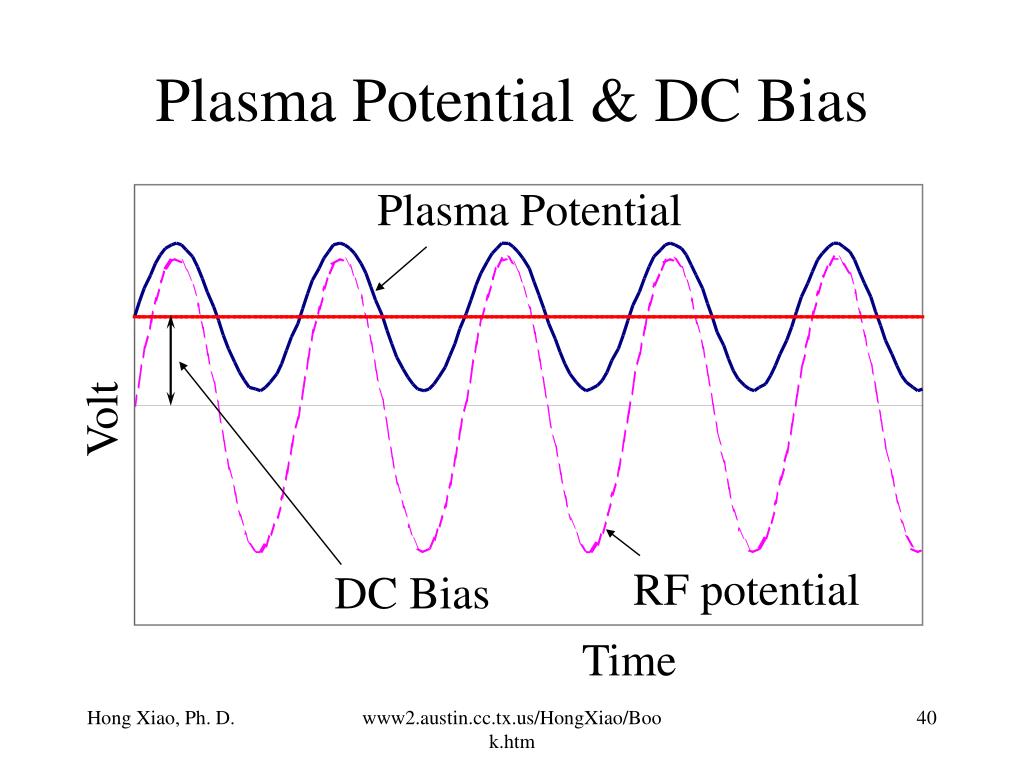 Plasma Potential & DC Bias

Plasma Potential

Volt

DC Bias

RF potential

Time

Hong Xiao, Ph. D.

www2.austin.cc.tx.us/HongXiao/Book.htm

40